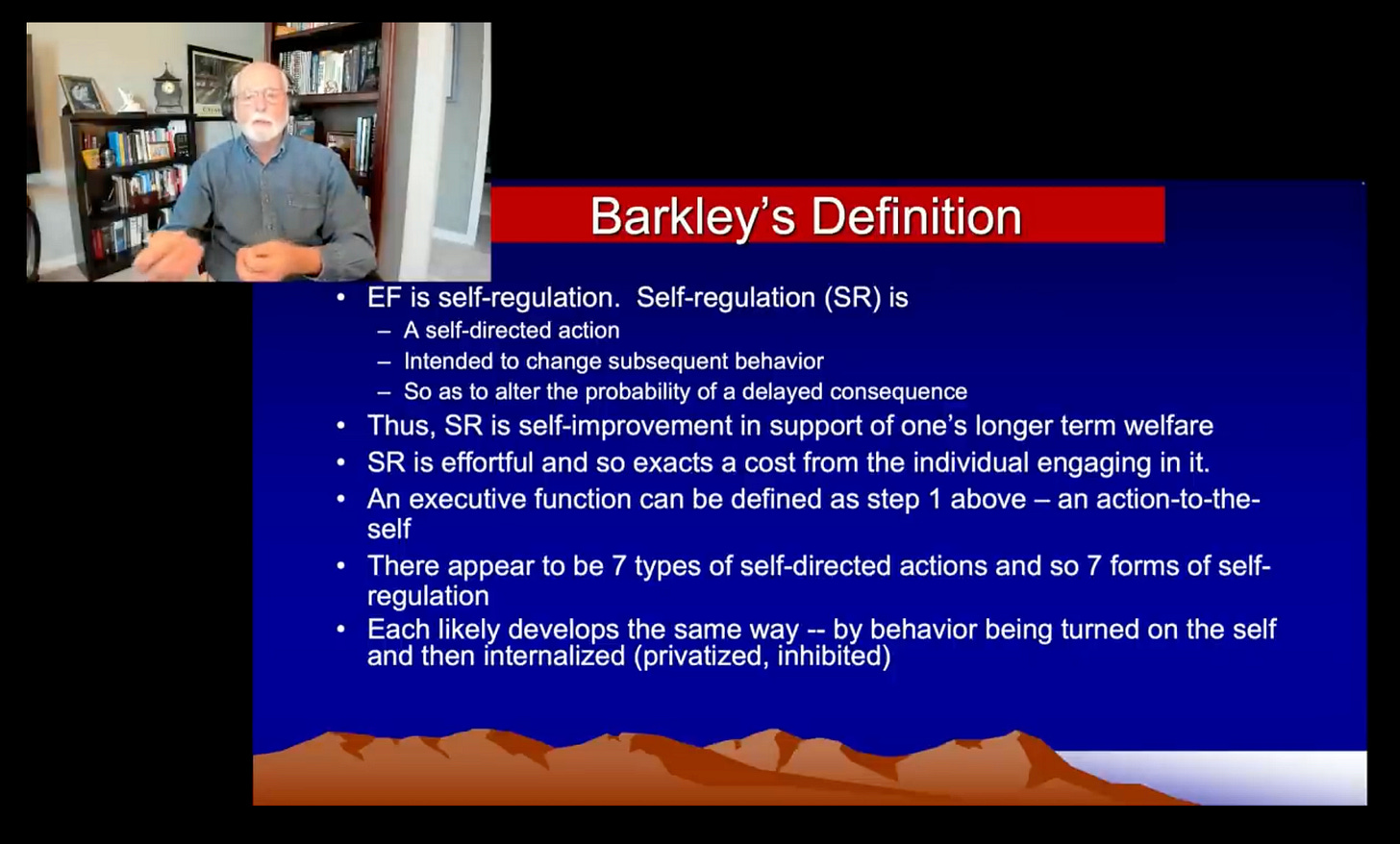 Barkley's Definition

• EF is self-regulation. Self-regulation (SR) is
  – A self-directed action
  – Intended to change subsequent behavior
  – So as to alter the probability of a delayed consequence
• Thus, SR is self-improvement in support of one's longer term welfare
• SR is effortful and so exacts a cost from the individual engaging in it.
• An executive function can be defined as step 1 above – an action-to-the-self
• There appear to be 7 types of self-directed actions and so 7 forms of self-regulation
• Each likely develops the same way -- by behavior being turned on the self and then internalized (privatized, inhibited)